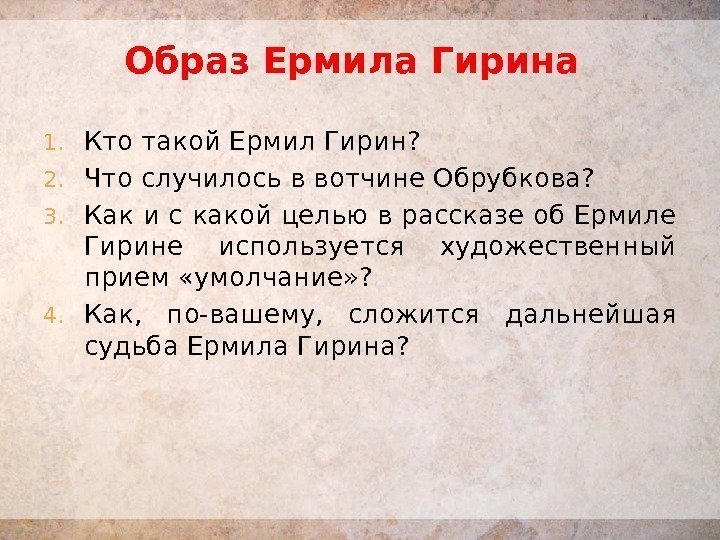 Образ Ермила Гирина

1. Кто такой Ермил Гирин?
2. Что случилось в вотчине Обрубкова?
3. Как и с какой целью в рассказе об Ермиле Гирине используется художественный прием «умолчание»?
4. Как, по-вашему, сложится дальнейшая судьба Ермила Гирина?